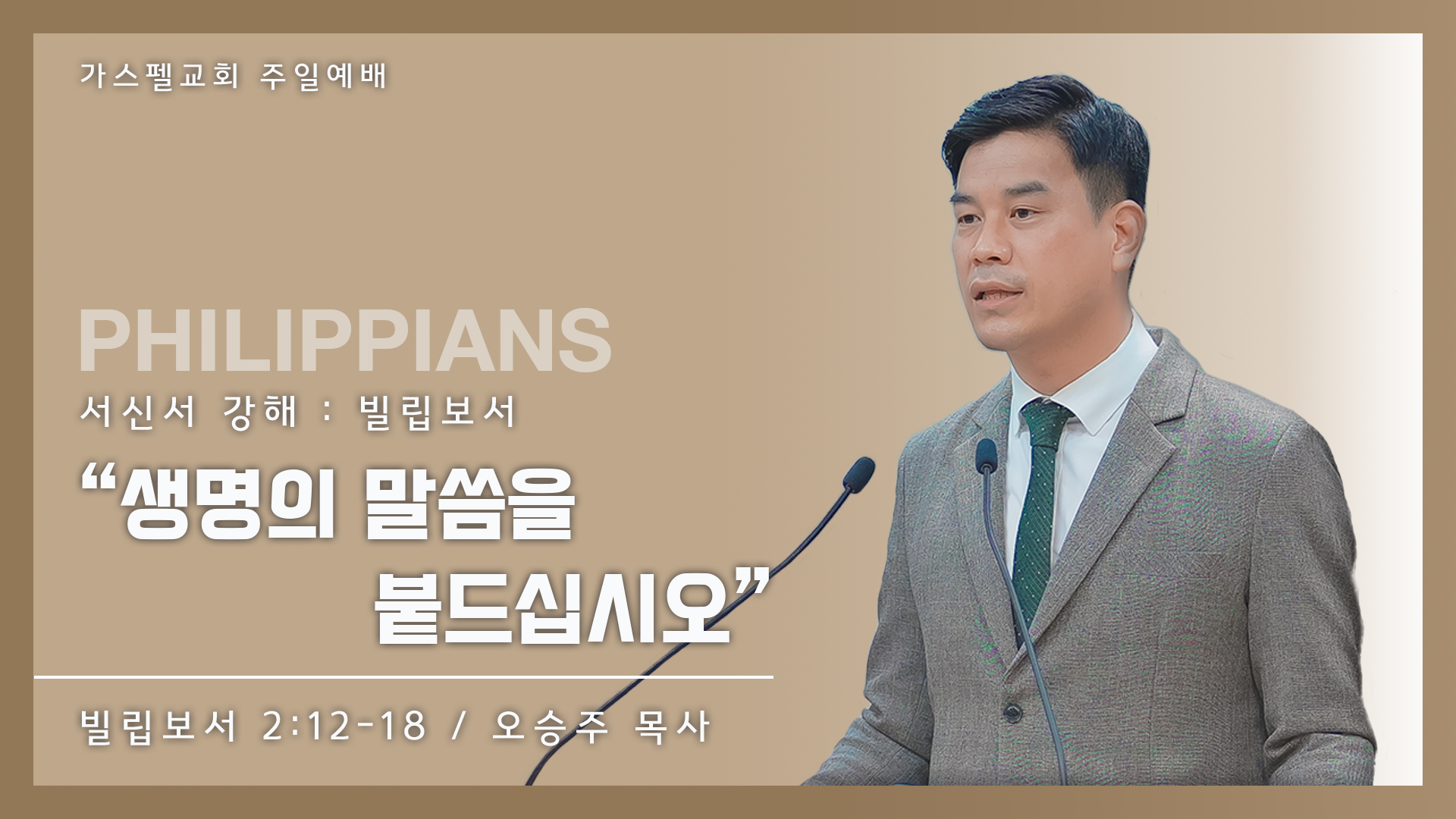 가스펠교회 주일예배

PHILIPPIANS

서신서 강해 : 빌립보서

“생명의 말씀을 붙드십시오”

빌립보서 2:12-18 / 오승주 목사